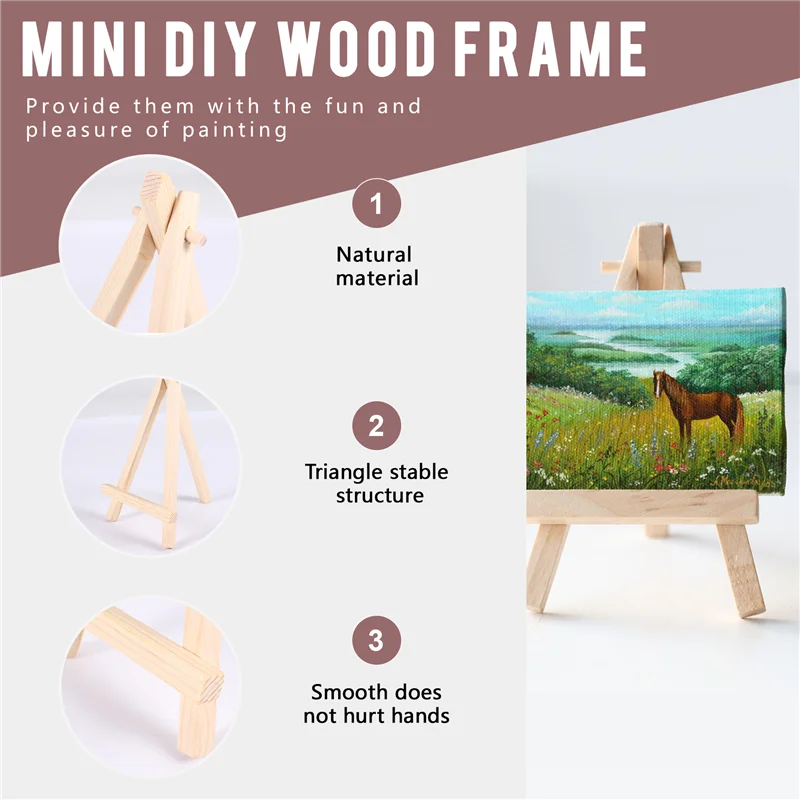 MINI DIY WOOD FRAME

Provide them with the fun and pleasure of painting

1

Natural material

2

Triangle stable structure

3

Smooth does not hurt hands